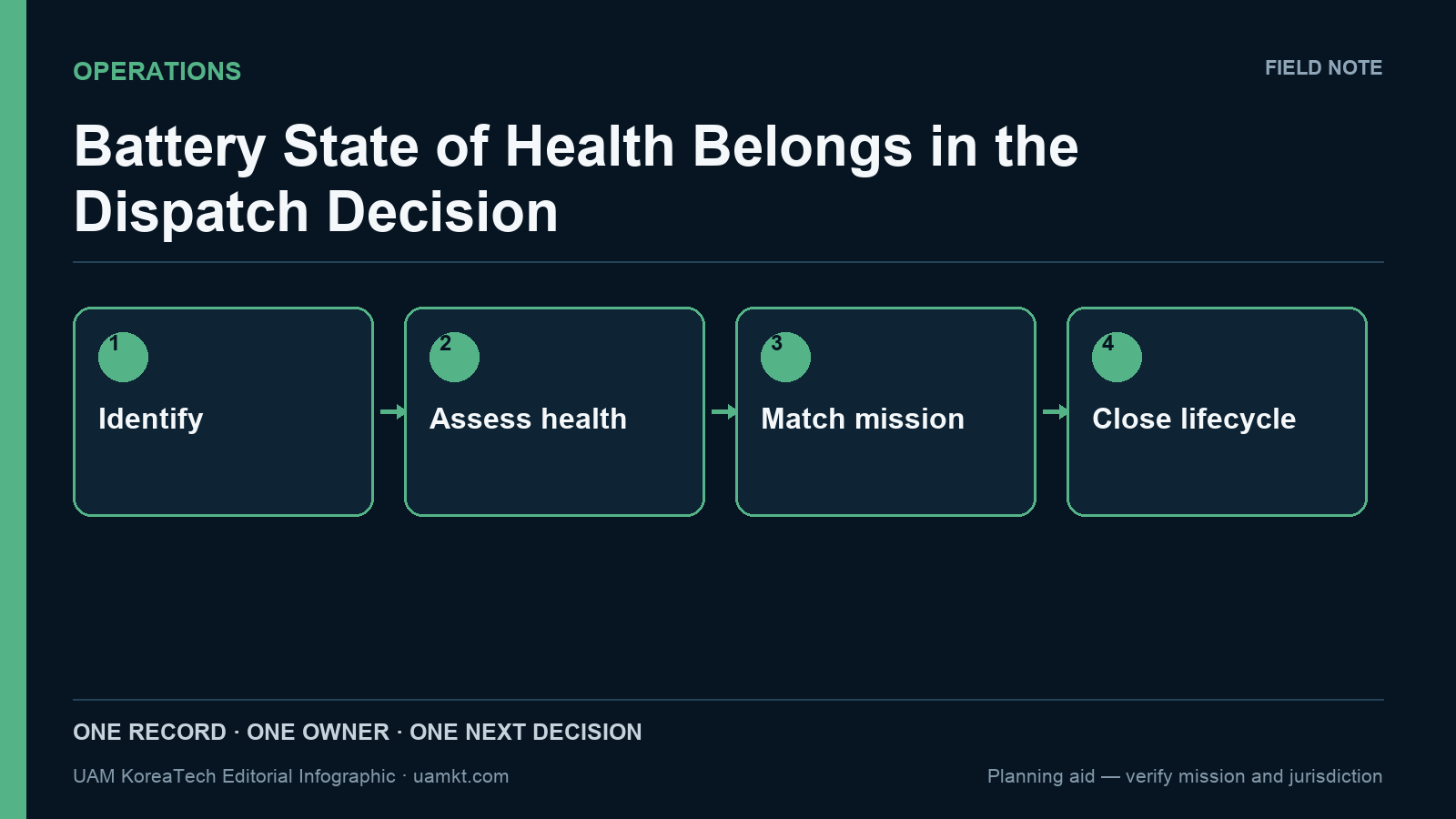 OPERATIONS

FIELD NOTE

Battery State of Health Belongs in the Dispatch Decision

1

Identify

2

Assess health

3

Match mission

4

Close lifecycle

ONE RECORD · ONE OWNER · ONE NEXT DECISION

UAM KoreaTech Editorial Infographic · uamkt.com

Planning aid — verify mission and jurisdiction